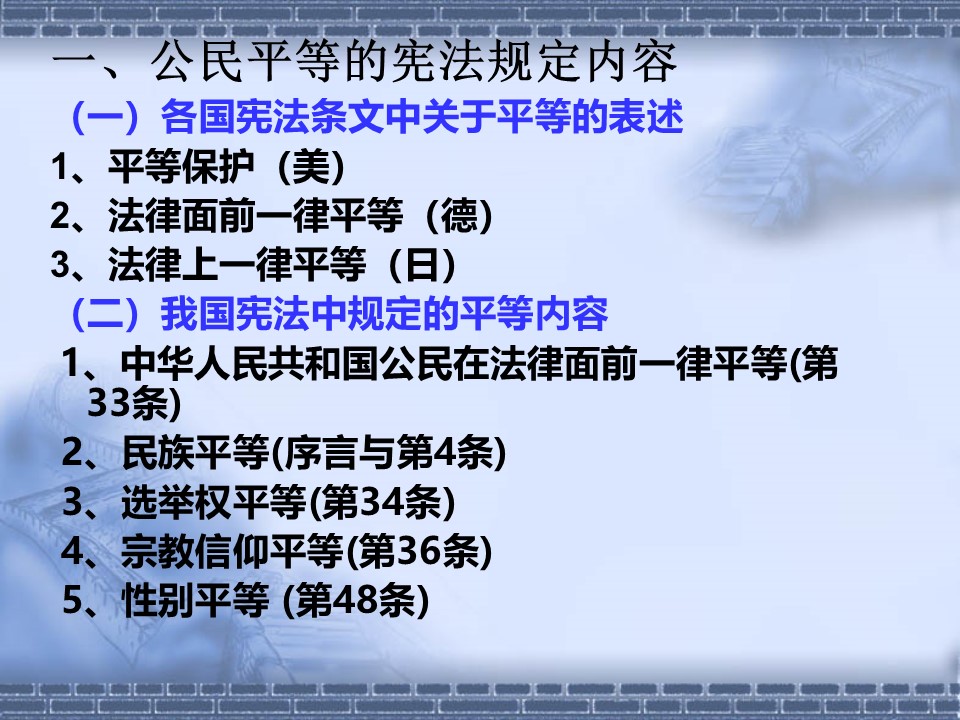 一、公民平等的宪法规定内容

（一）各国宪法条文中关于平等的表述

1、平等保护（美）

2、法律面前一律平等（德）

3、法律上一律平等（日）

（二）我国宪法中规定的平等内容

1、中华人民共和国公民在法律面前一律平等(第33条)

2、民族平等(序言与第4条)

3、选举权平等(第34条)

4、宗教信仰平等(第36条)

5、性别平等 (第48条)